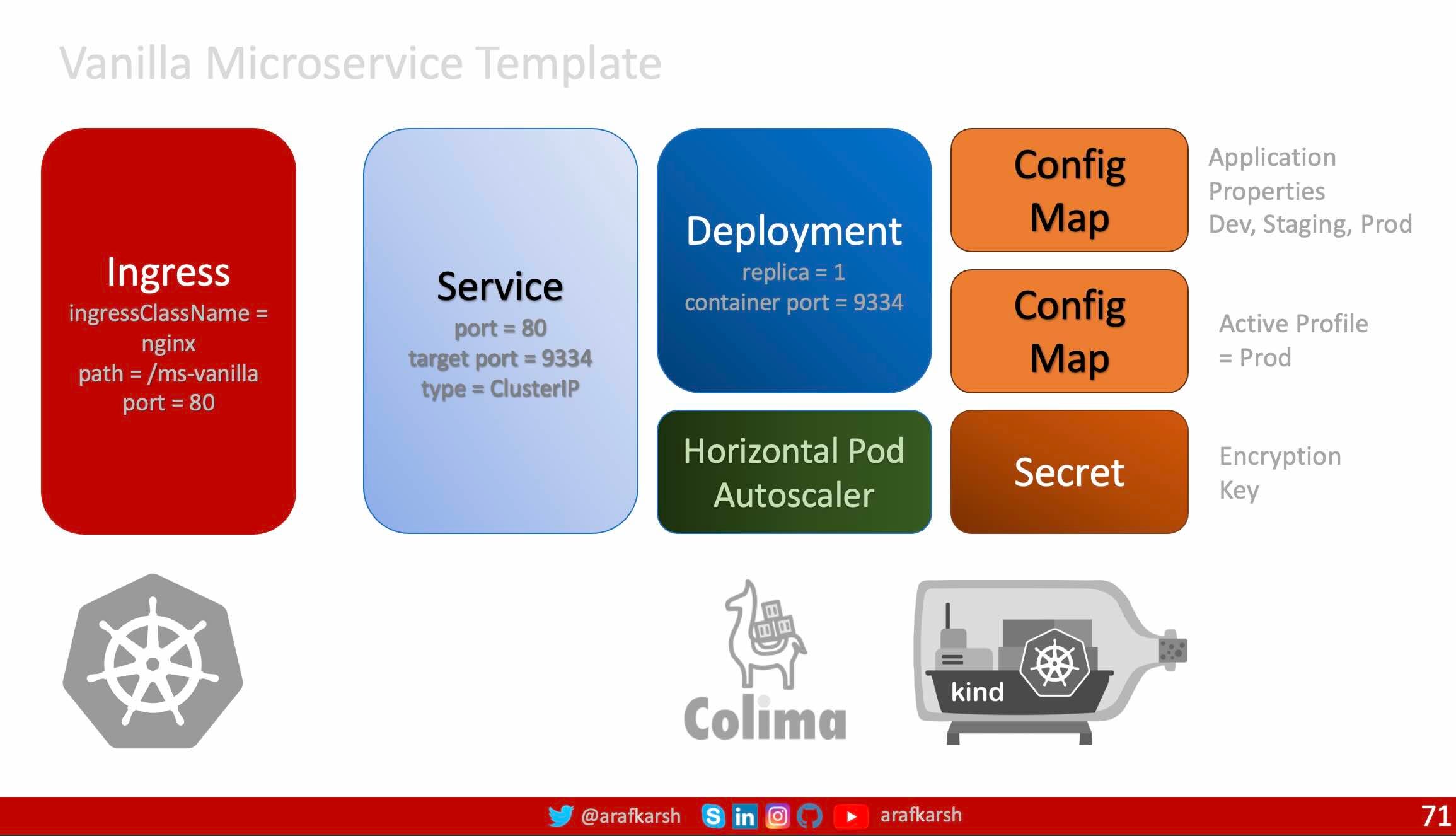 Vanilla Microservice Template

Ingress
ingressClassName = nginx
path = /ms-vanilla
port = 80

Service
port = 80
target port = 9334
type = ClusterIP

Deployment
replica = 1
container port = 9334

Horizontal Pod Autoscaler

Config Map

Application Properties
Dev, Staging, Prod

Config Map

Active Profile = Prod

Secret

Encryption Key

Colima

kind

@arafkarsh arafkarsh

71